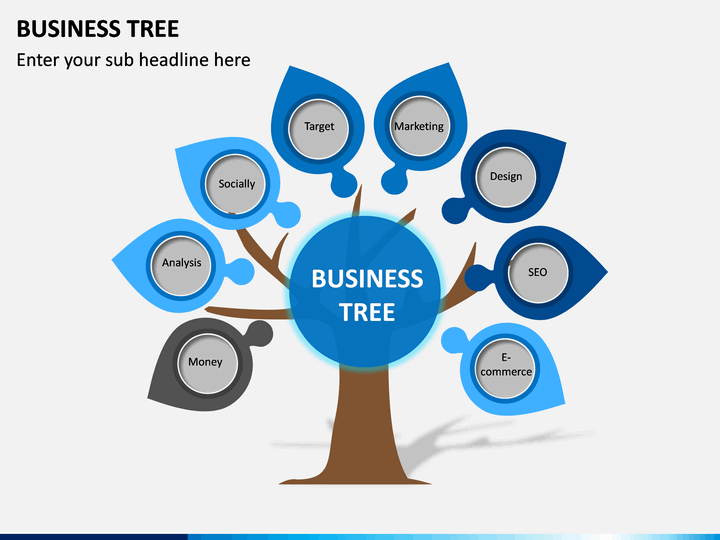 BUSINESS TREE
Enter your sub headline here

Target
Marketing
Socially
Design
Analysis
BUSINESS TREE
SEO
Money
E-commerce